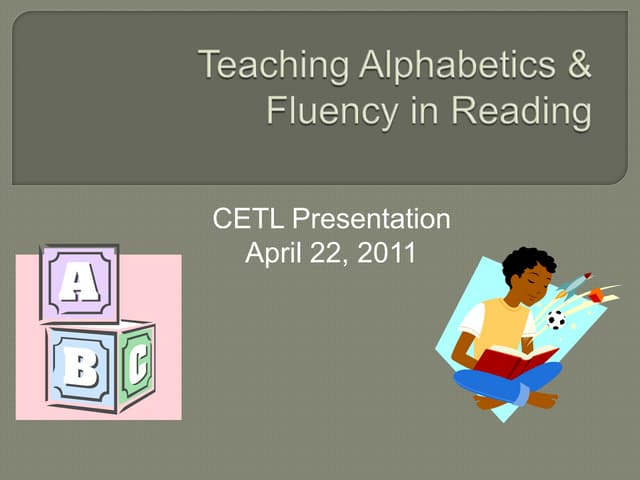 Teaching Alphabetics & Fluency in Reading

CETL Presentation
April 22, 2011

A
B
C